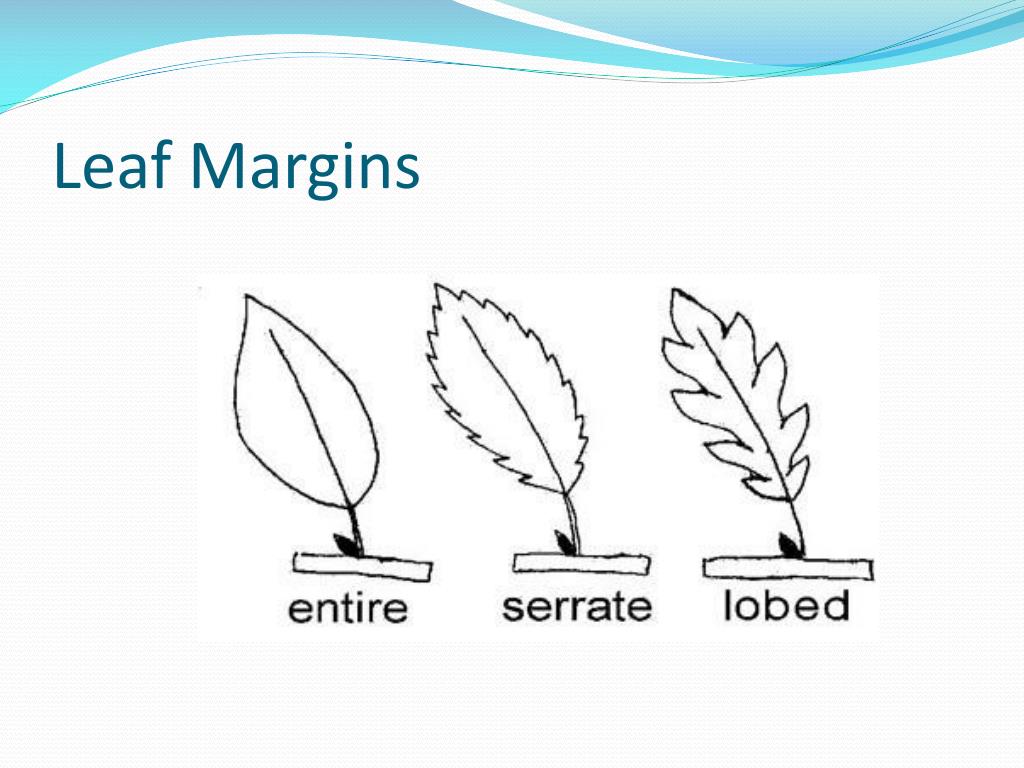 Leaf Margins

entire serrate lobed